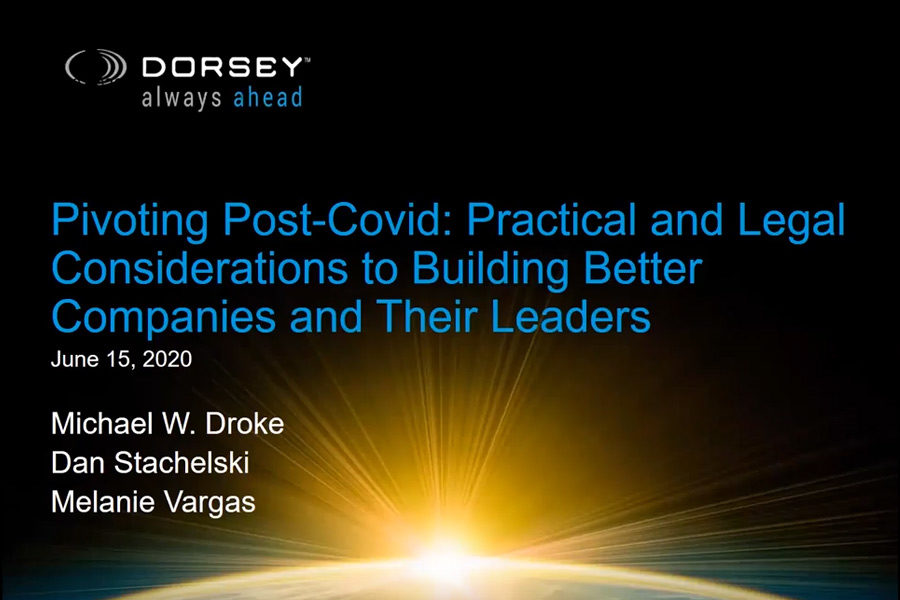 DORSEY™
always ahead

Pivoting Post-Covid: Practical and Legal Considerations to Building Better Companies and Their Leaders
June 15, 2020

Michael W. Droke
Dan Stachelski
Melanie Vargas